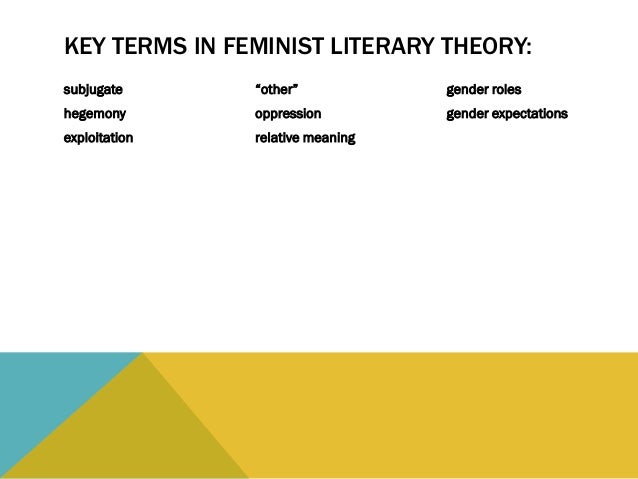 KEY TERMS IN FEMINIST LITERARY THEORY:

subjugate
hegemony
exploitation

“other”
oppression
relative meaning

gender roles
gender expectations